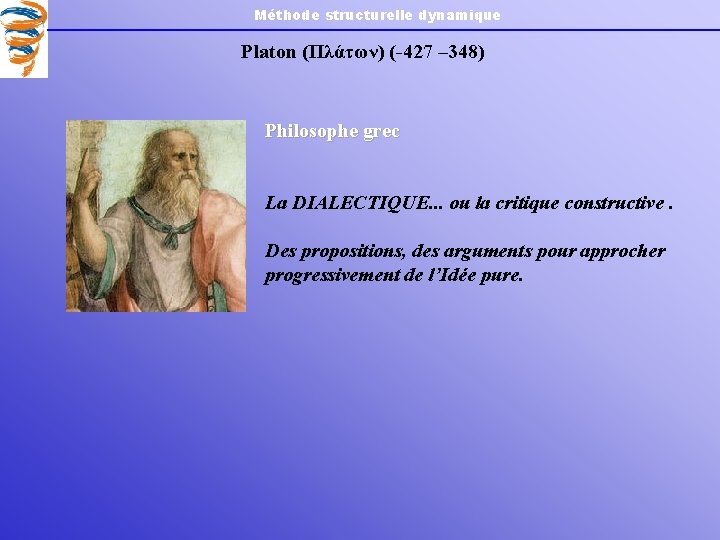 Méthode structurelle dynamique

Platon (Πλάτων) (-427 –348)

Philosophe grec

La DIALECTIQUE... ou la critique constructive .

Des propositions, des arguments pour approcher progressivement de l'Idée pure.